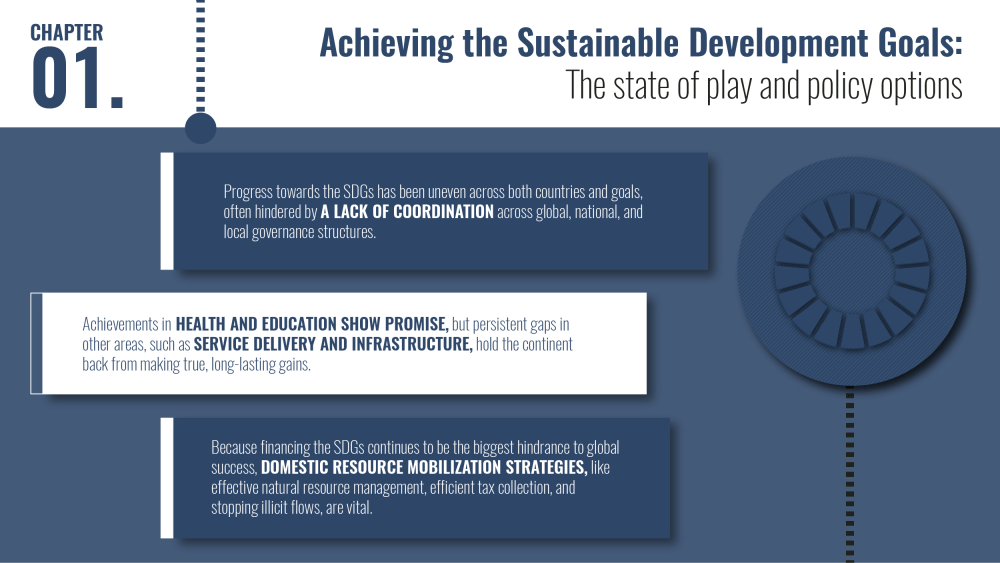 CHAPTER
01.

Achieving the Sustainable Development Goals:
The state of play and policy options

Progress towards the SDGs has been uneven across both countries and goals, often hindered by A LACK OF COORDINATION across global, national, and local governance structures.

Achievements in HEALTH AND EDUCATION SHOW PROMISE, but persistent gaps in other areas, such as SERVICE DELIVERY AND INFRASTRUCTURE, hold the continent back from making true, long-lasting gains.

Because financing the SDGs continues to be the biggest hindrance to global success, DOMESTIC RESOURCE MOBILIZATION STRATEGIES, like effective natural resource management, efficient tax collection, and stopping illicit flows, are vital.